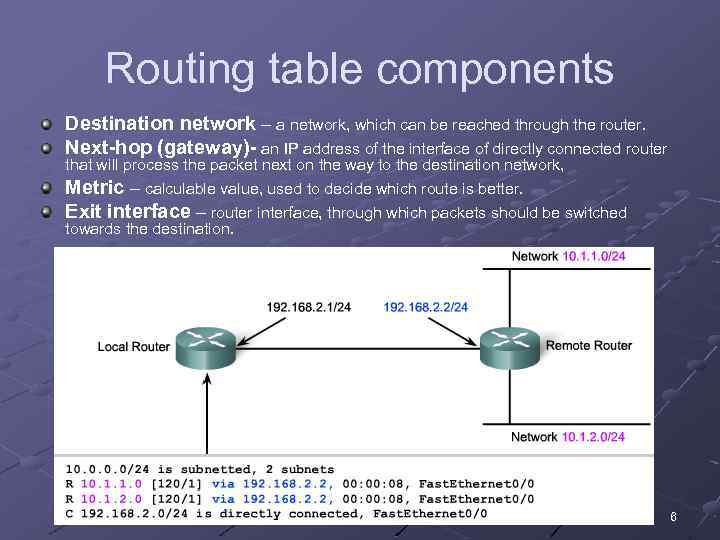 Routing table components

Destination network – a network, which can be reached through the router.

Next-hop (gateway)- an IP address of the interface of directly connected router that will process the packet next on the way to the destination network,

Metric – calculable value, used to decide which route is better.

Exit interface – router interface, through which packets should be switched towards the destination.

Network 10.1.1.0/24

192.168.2.1/24

192.168.2.2/24

Local Router

Remote Router

Network 10.1.2.0/24

10.0.0.0/24 is subnetted, 2 subnets
R 10.1.1.0 [120/1] via 192.168.2.2, 00:00:08, FastEthernet0/0
R 10.1.2.0 [120/1] via 192.168.2.2, 00:00:08, FastEthernet0/0
C 192.168.2.0/24 is directly connected, FastEthernet0/0

6